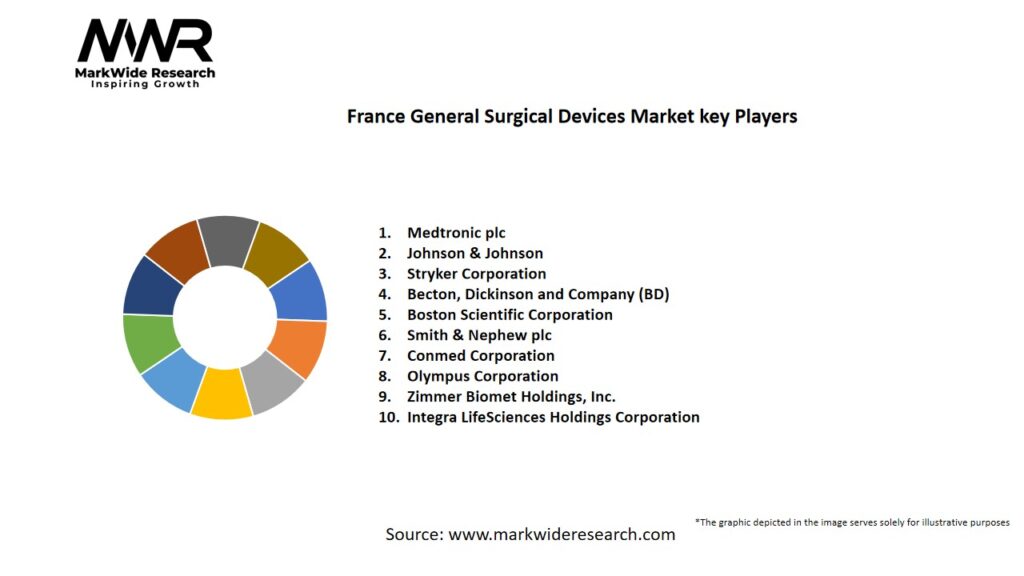 MWR
MarkWide Research
Inspiring Growth

France General Surgical Devices Market key Players

1. Medtronic plc
2. Johnson & Johnson
3. Stryker Corporation
4. Becton, Dickinson and Company (BD)
5. Boston Scientific Corporation
6. Smith & Nephew plc
7. Conmed Corporation
8. Olympus Corporation
9. Zimmer Biomet Holdings, Inc.
10. Integra LifeSciences Holdings Corporation

*The graphic depicted in the image serves solely for illustrative purposes

Source: www.markwideresearch.com